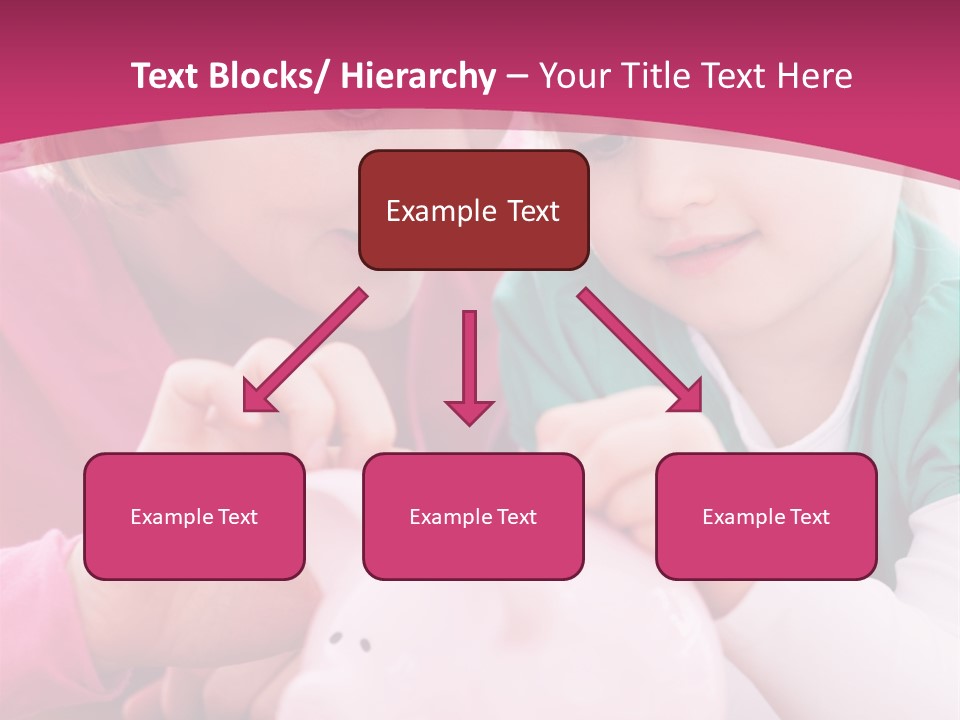 Text Blocks/ Hierarchy – Your Title Text Here

Example Text

Example Text

Example Text

Example Text